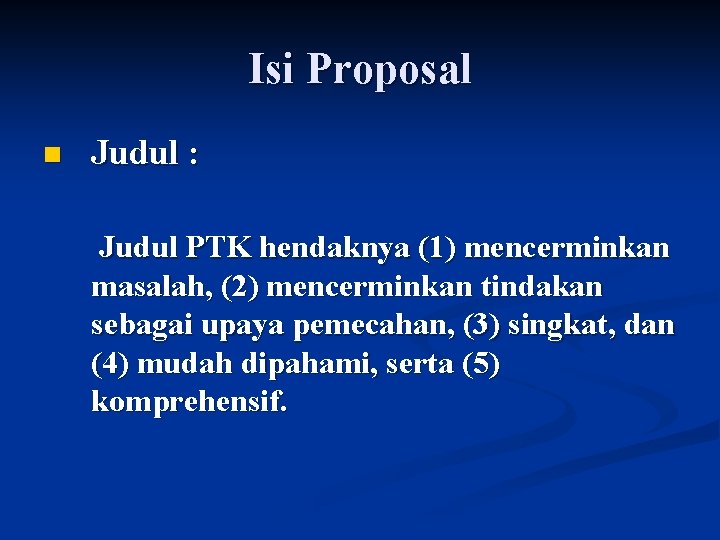 Isi Proposal

Judul :

Judul PTK hendaknya (1) mencerminkan masalah, (2) mencerminkan tindakan sebagai upaya pemecahan, (3) singkat, dan (4) mudah dipahami, serta (5) komprehensif.